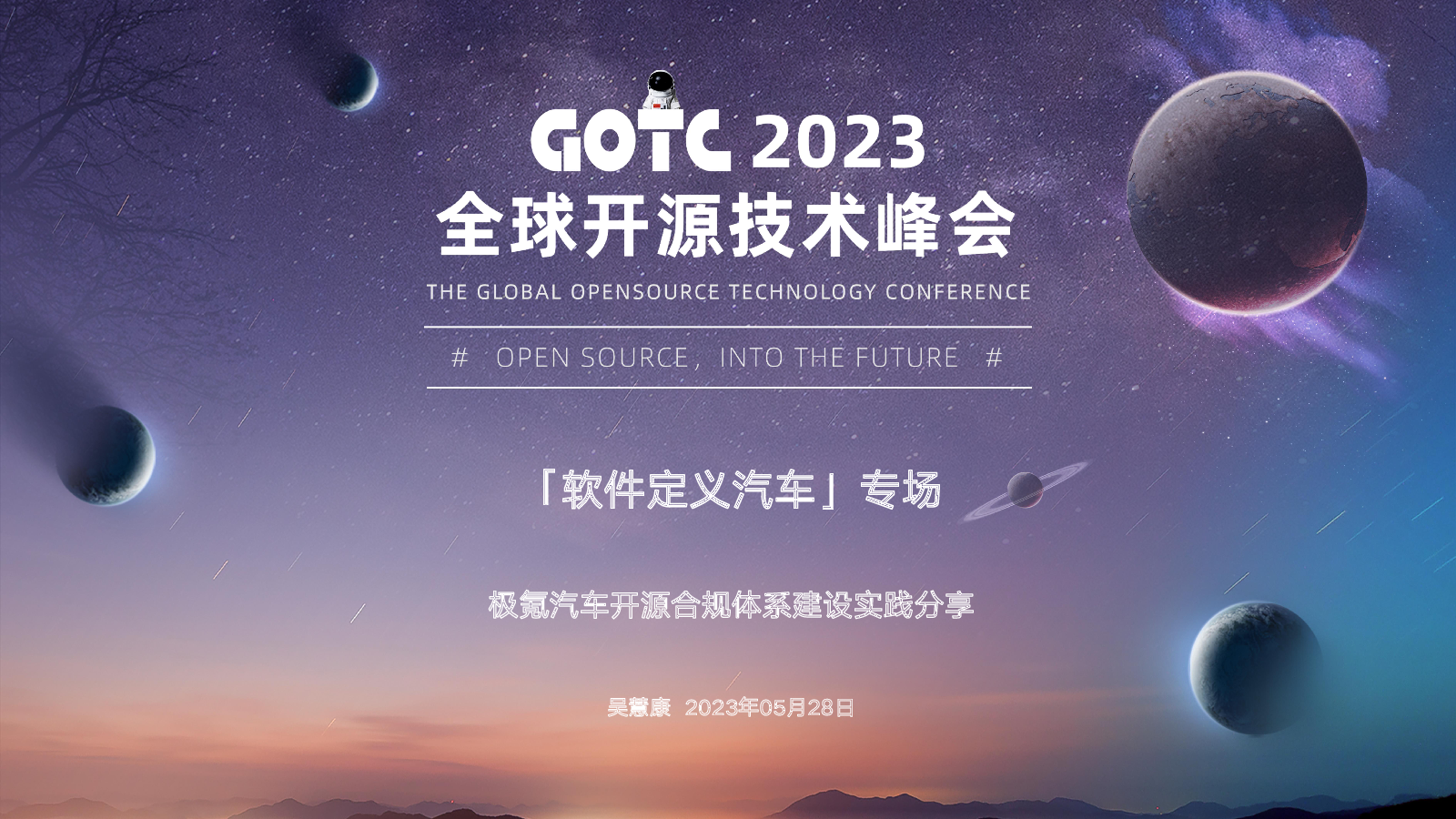 GOTC 2023
全球开源技术峰会
THE GLOBAL OPENSOURCE TECHNOLOGY CONFERENCE

# OPEN SOURCE，INTO THE FUTURE #

「软件定义汽车」专场

极氪汽车开源合规体系建设实践分享

吴慧康 2023年05月28日